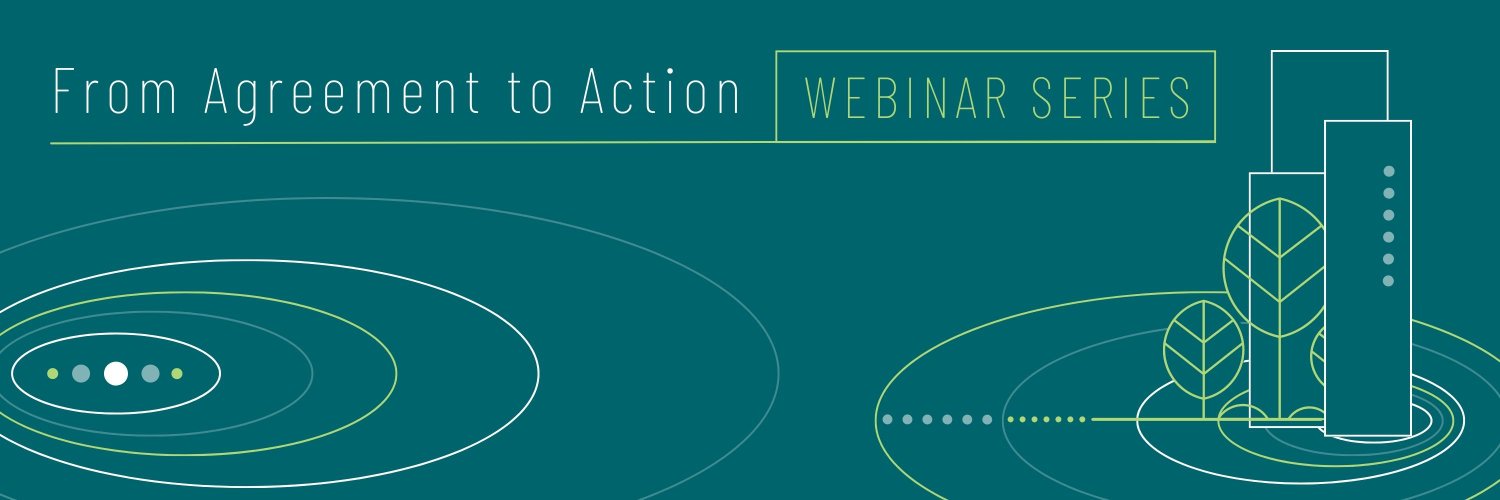 From Agreement to Action WEBINAR SERIES